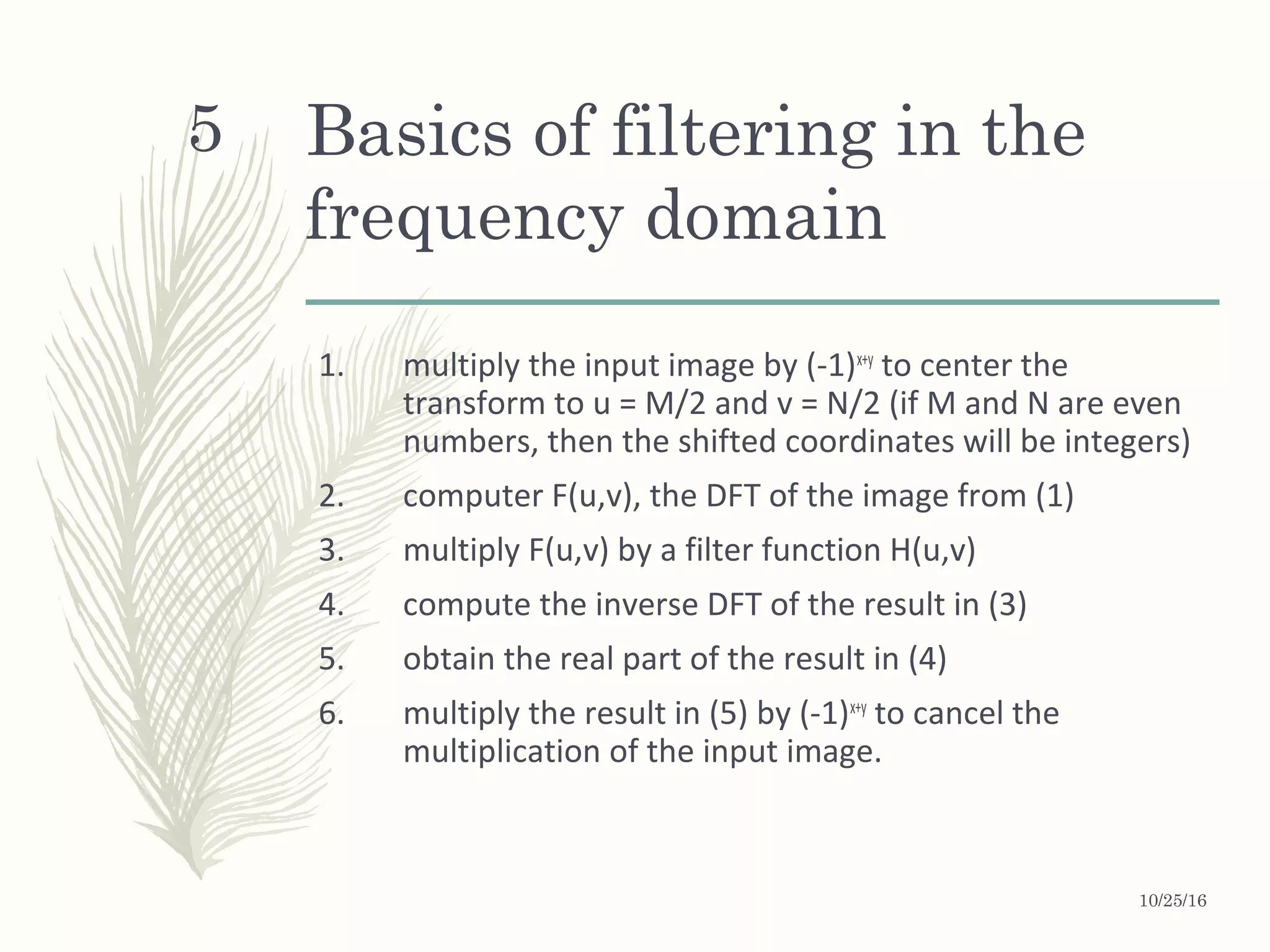 5 Basics of filtering in the frequency domain

1. multiply the input image by $(-1)^{x+y}$ to center the transform to u = M/2 and v = N/2 (if M and N are even numbers, then the shifted coordinates will be integers)
2. computer F(u,v), the DFT of the image from (1)
3. multiply F(u,v) by a filter function H(u,v)
4. compute the inverse DFT of the result in (3)
5. obtain the real part of the result in (4)
6. multiply the result in (5) by $(-1)^{x+y}$ to cancel the multiplication of the input image.

10/25/16